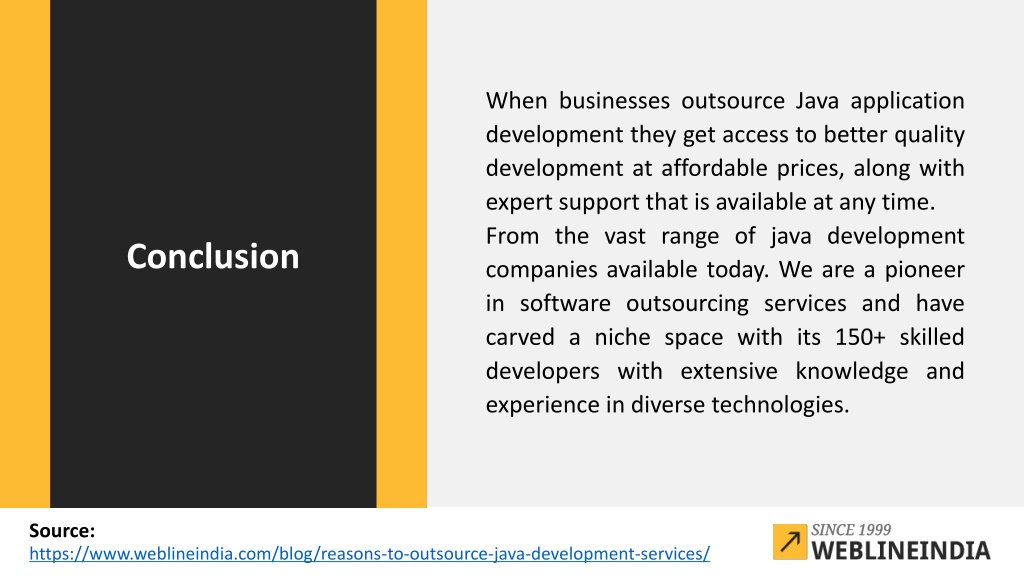 Conclusion

When businesses outsource Java application development they get access to better quality development at affordable prices, along with expert support that is available at any time.
From the vast range of java development companies available today. We are a pioneer in software outsourcing services and have carved a niche space with its 150+ skilled developers with extensive knowledge and experience in diverse technologies.

Source:
https://www.weblineindia.com/blog/reasons-to-outsource-java-development-services/

SINCE 1999
WEBLINEINDIA